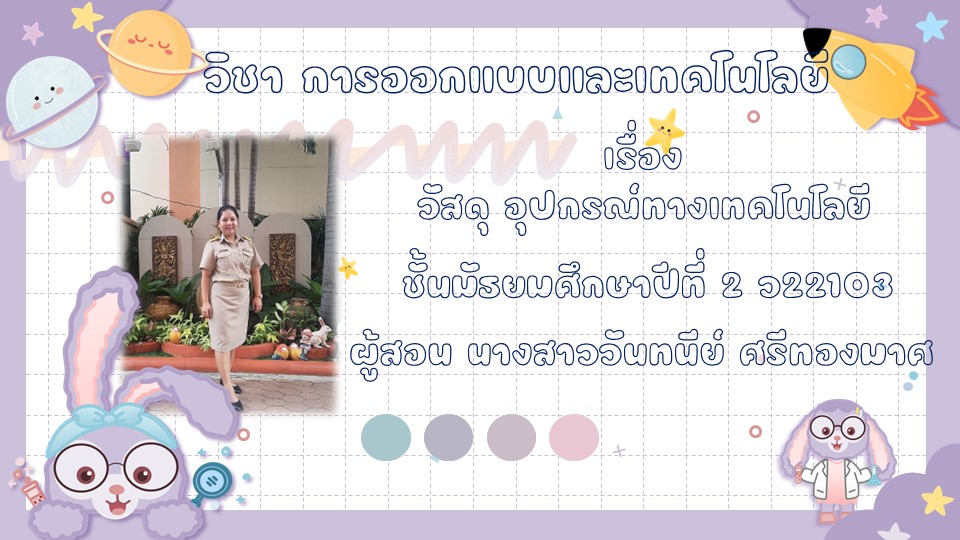 วิชา การออกแบบและเทคโนโลยี

เรื่อง

วัสดุ อุปกรณ์ทางเทคโนโลยี

ชั้นมัธยมศึกษาปีที่ 2 ว22103

ผู้สอน นางสาววันทนีย์ ศรีทองมาศ